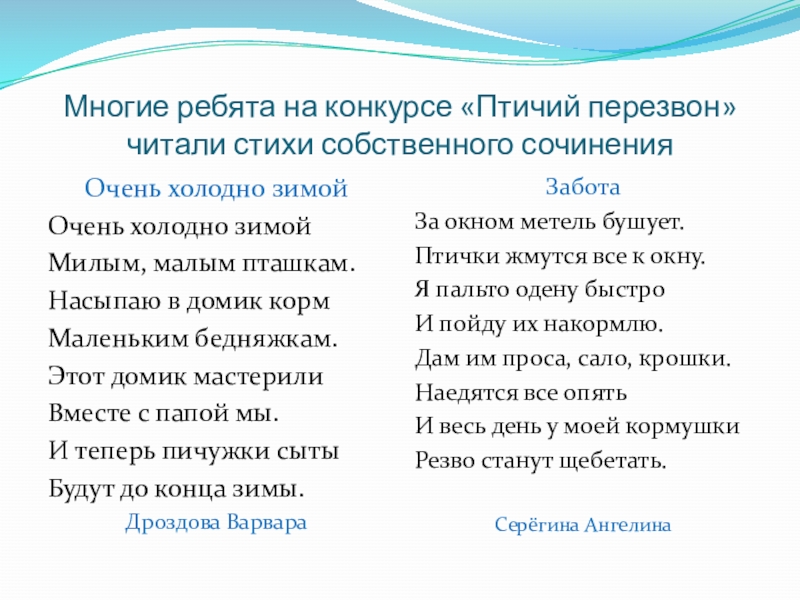 Многие ребята на конкурсе «Птичий перезвон» читали стихи собственного сочинения

Очень холодно зимой

Очень холодно зимой
Милым, малым пташкам.
Насыпаю в домик корм
Маленьким бедняжкам.
Этот домик мастерили
Вместе с папой мы.
И теперь пичужки сыты
Будут до конца зимы.

Дроздова Варвара

Забота

За окном метель бушует.
Птички жмутся все к окну.
Я пальто одену быстро
И пойду их накормлю.
Дам им проса, сало, крошки.
Наедятся все опять
И весь день у моей кормушки
Резво станут щебетать.

Серёгина Ангелина